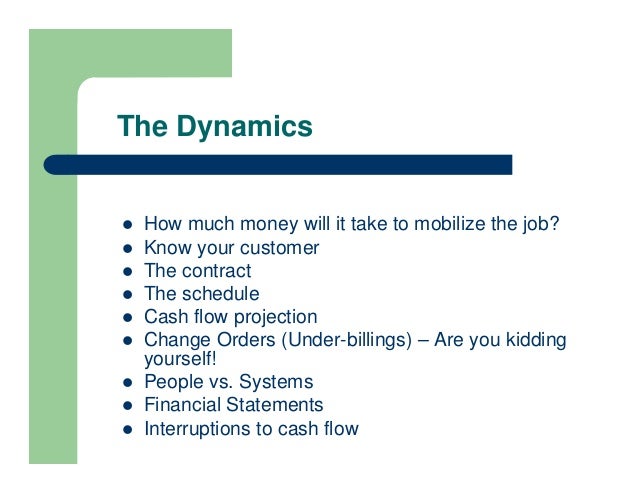 The Dynamics

- How much money will it take to mobilize the job?
- Know your customer
- The contract
- The schedule
- Cash flow projection
- Change Orders (Under-billings) – Are you kidding yourself!
- People vs. Systems
- Financial Statements
- Interruptions to cash flow